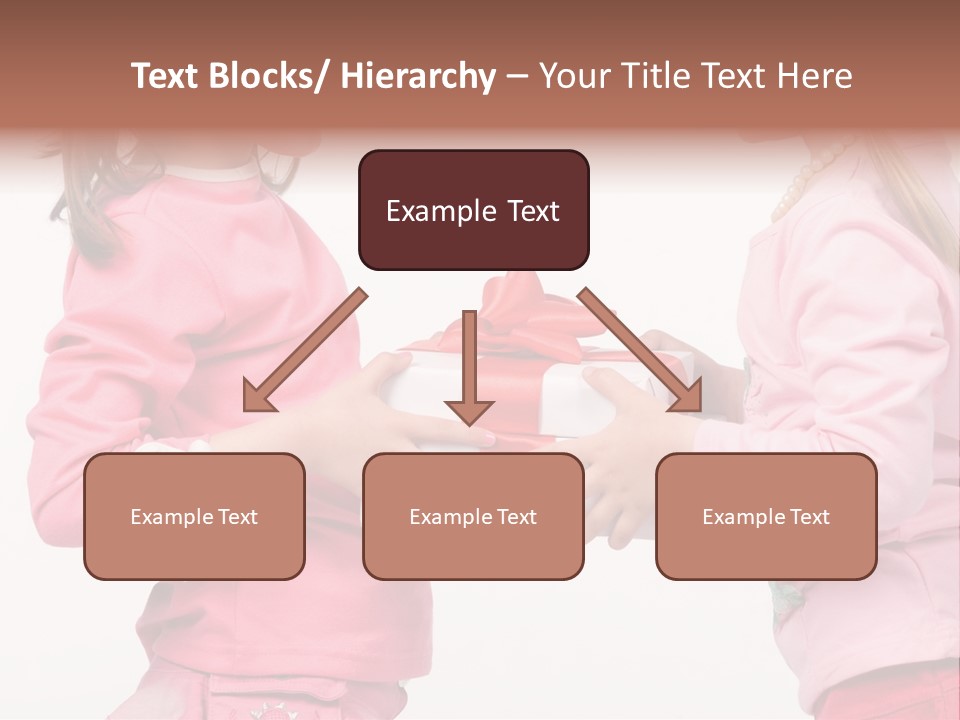 Text Blocks/ Hierarchy – Your Title Text Here

Example Text

Example Text

Example Text

Example Text